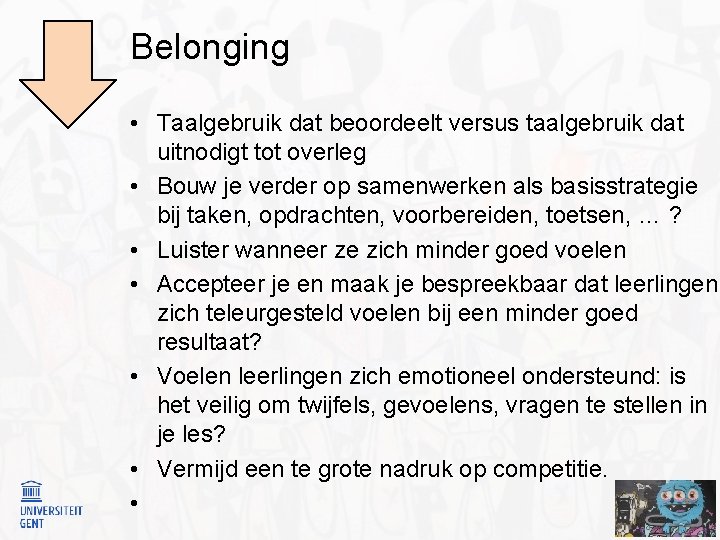 Belonging

• Taalgebruik dat beoordeelt versus taalgebruik dat uitnodigt tot overleg
• Bouw je verder op samenwerken als basisstrategie bij taken, opdrachten, voorbereiden, toetsen, … ?
• Luister wanneer ze zich minder goed voelen
• Accepteer je en maak je bespreekbaar dat leerlingen zich teleurgesteld voelen bij een minder goed resultaat?
• Voelen leerlingen zich emotioneel ondersteund: is het veilig om twijfels, gevoelens, vragen te stellen in je les?
• Vermijd een te grote nadruk op competitie.
•

UNIVERSITEIT GENT